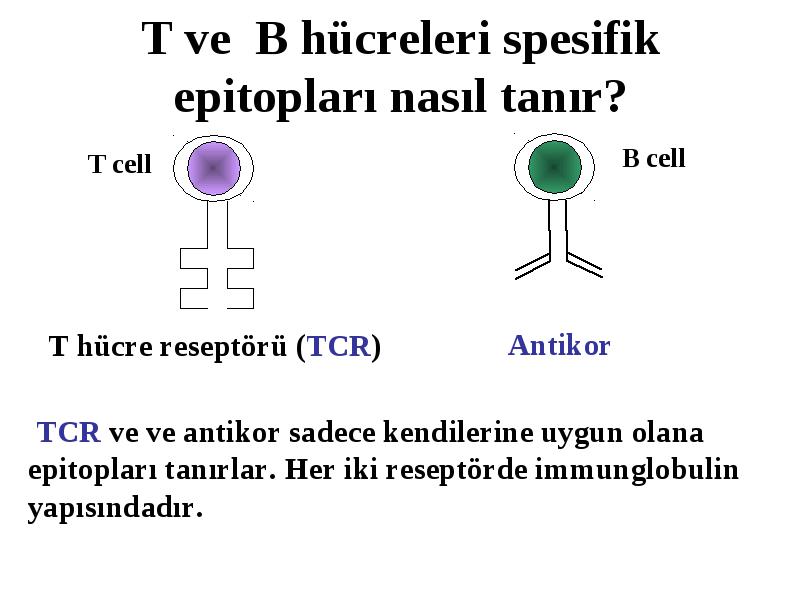 T ve B hücreleri spesifik epitopları nasıl tanır?

T cell

B cell

T hücre reseptörü (TCR)

Antikor

TCR ve ve antikor sadece kendilerine uygun olana epitopları tanırlar. Her iki reseptörde immunglobulin yapısındadır.